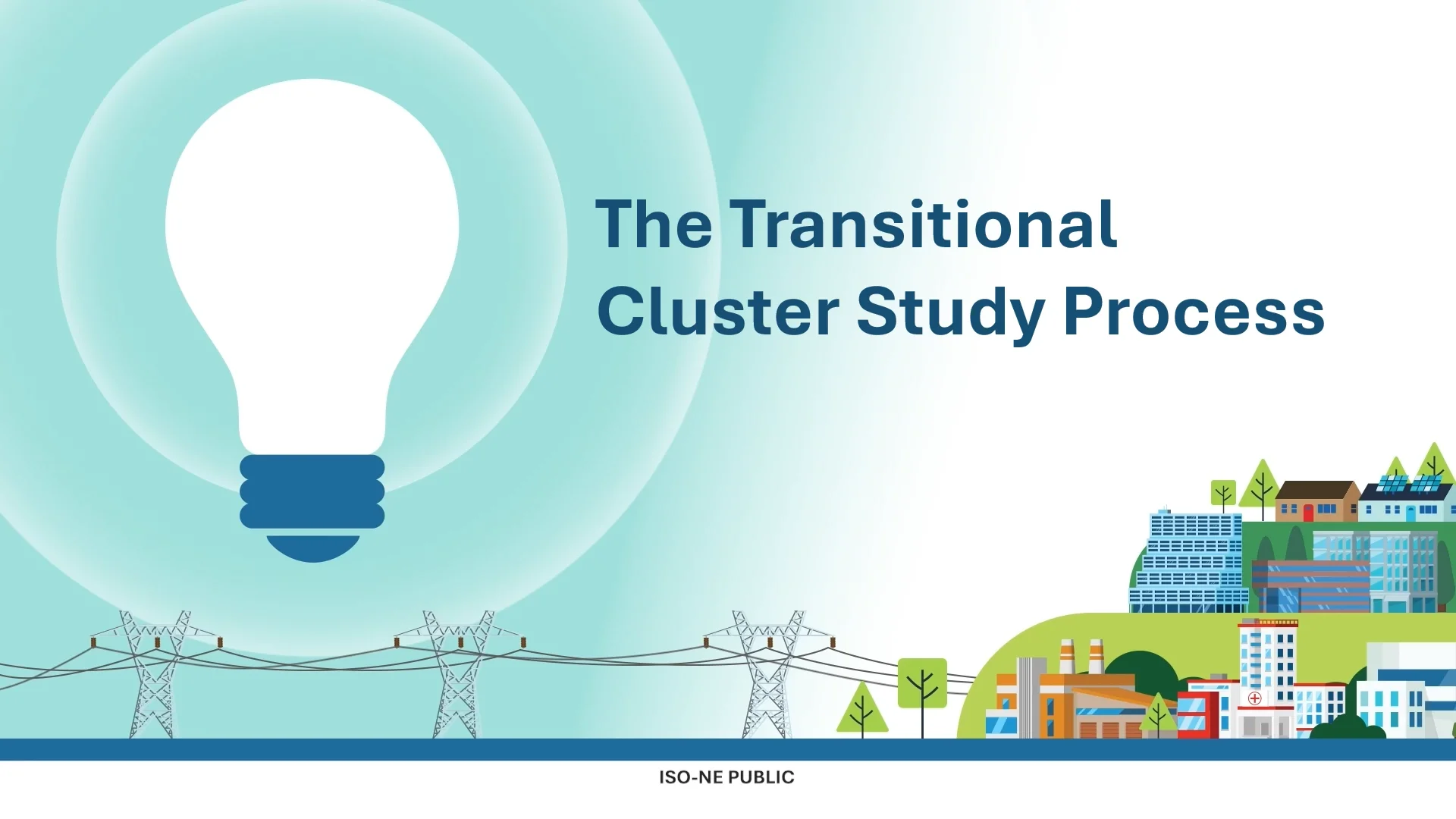 The Transitional Cluster Study Process

ISO-NE PUBLIC